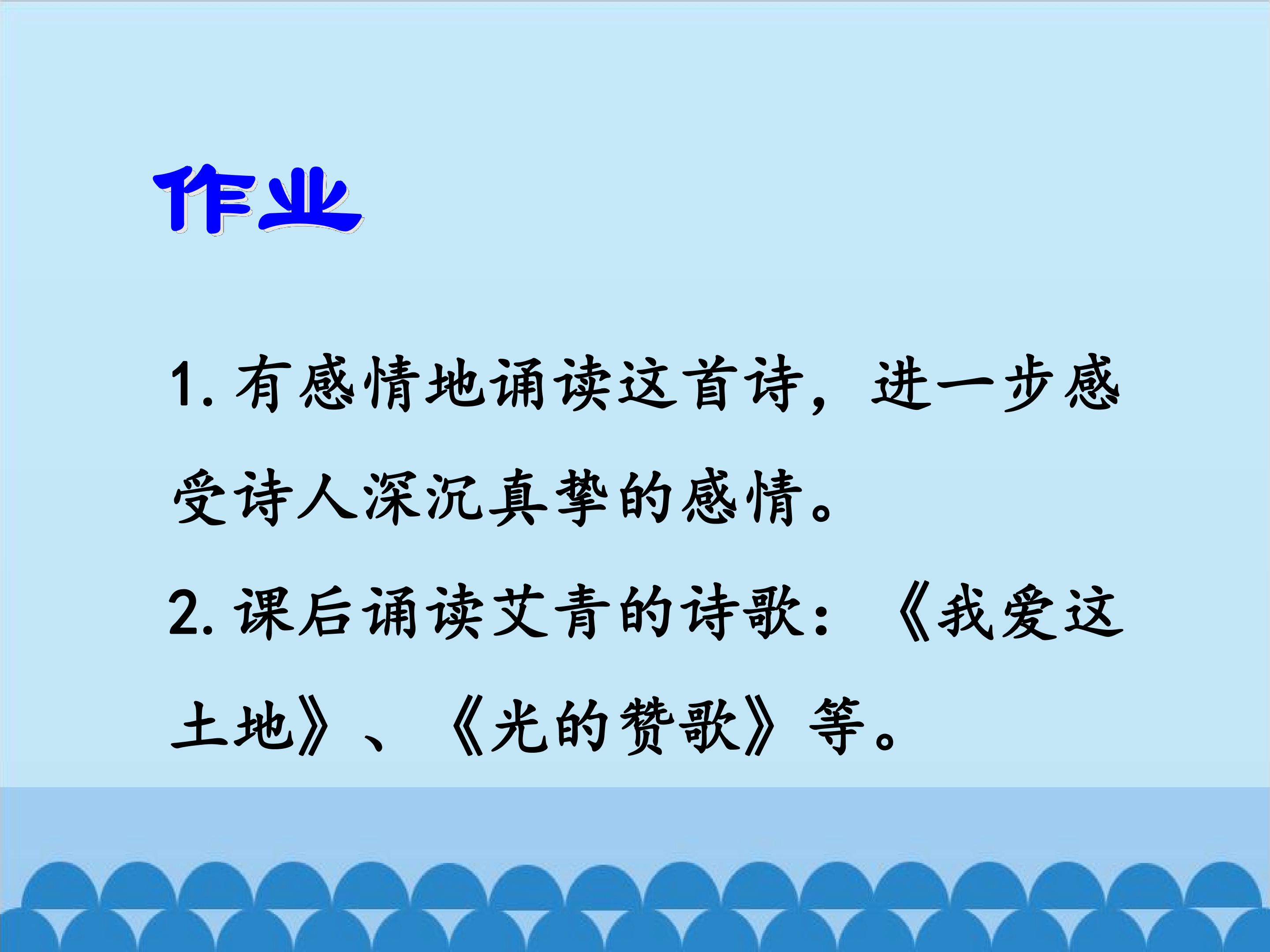 作业

1. 有感情地诵读这首诗，进一步感受诗人深沉真挚的感情。

2. 课后诵读艾青的诗歌：《我爱这土地》、《光的赞歌》等。